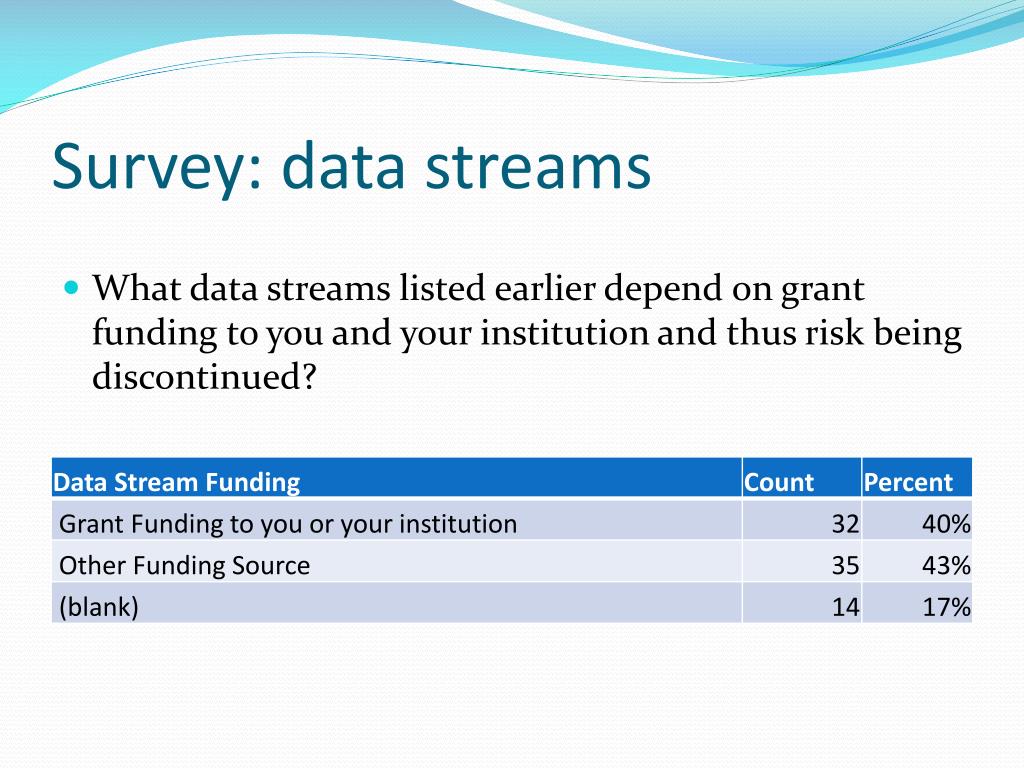 Survey: data streams

What data streams listed earlier depend on grant funding to you and your institution and thus risk being discontinued?

| Data Stream Funding | Count | Percent |
|---|---|---|
| Grant Funding to you or your institution | 32 | 40% |
| Other Funding Source | 35 | 43% |
| (blank) | 14 | 17% |